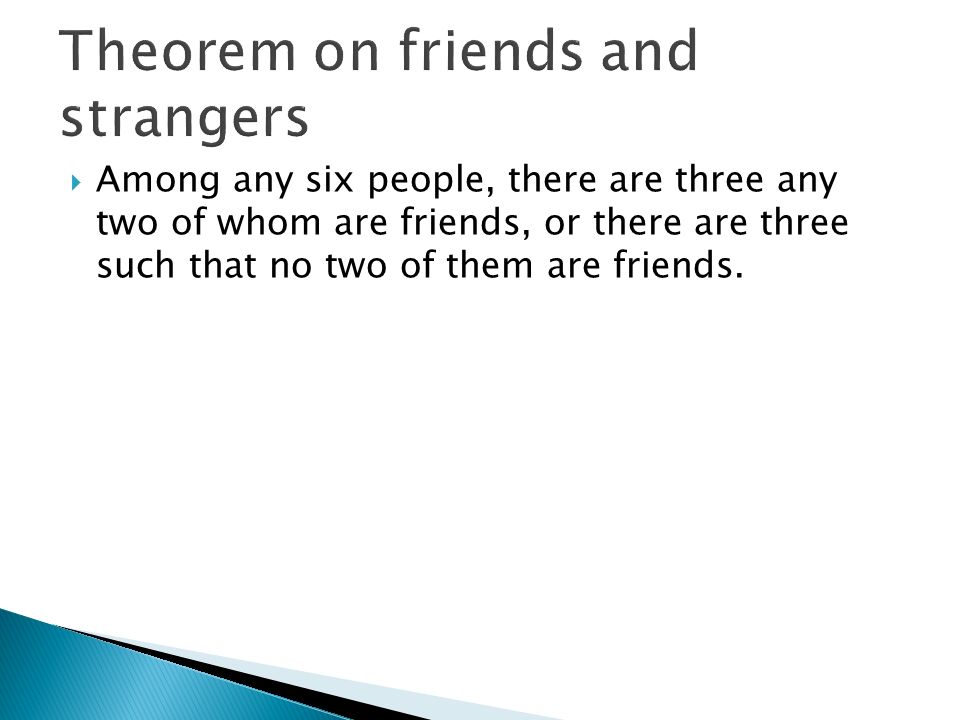 Theorem on friends and strangers

Among any six people, there are three any two of whom are friends, or there are three such that no two of them are friends.